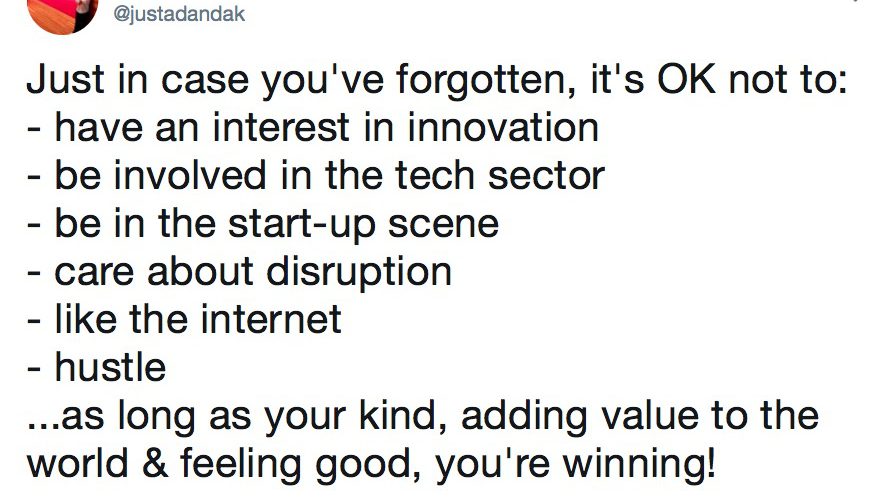 @justadandak

Just in case you've forgotten, it's OK not to:
- have an interest in innovation
- be involved in the tech sector
- be in the start-up scene
- care about disruption
- like the internet
- hustle
...as long as your kind, adding value to the world & feeling good, you're winning!